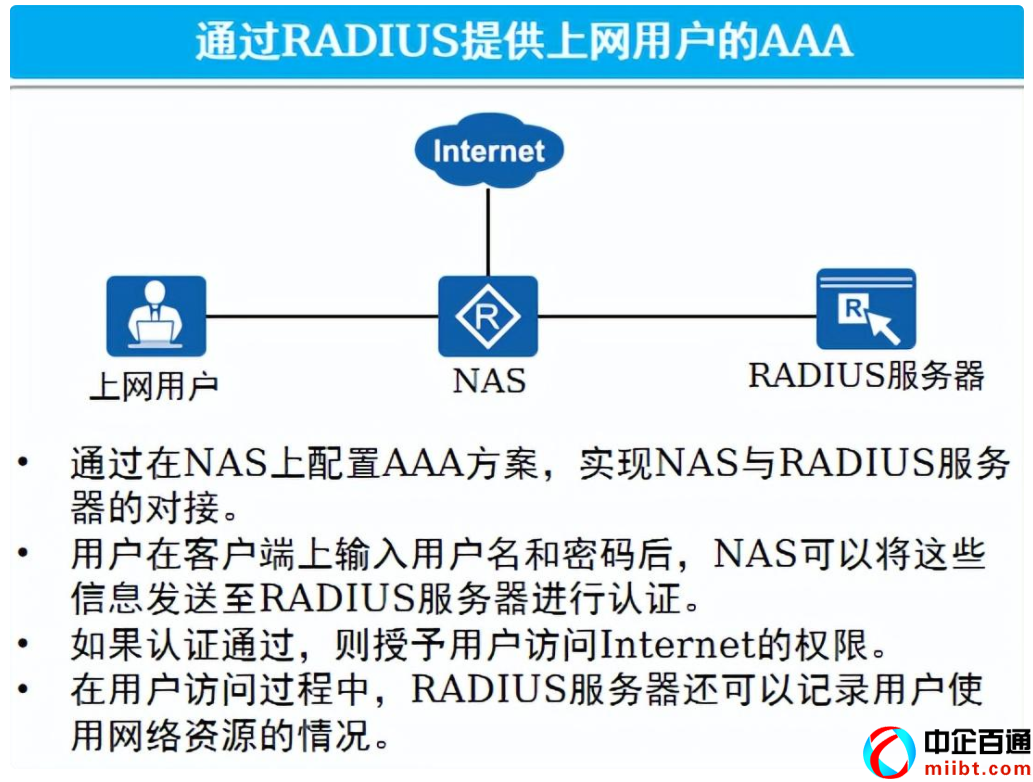 通过RADIUS提供上网用户的AAA

Internet

上网用户

NAS

RADIUS服务器

• 通过在NAS上配置AAA方案，实现NAS与RADIUS服务器的对接。
• 用户在客户端上输入用户名和密码后，NAS可以将这些信息发送至RADIUS服务器进行认证。
• 如果认证通过，则授予用户访问Internet的权限。
• 在用户访问过程中，RADIUS服务器还可以记录用户使用网络资源的情况。

中企百通
miibt.com